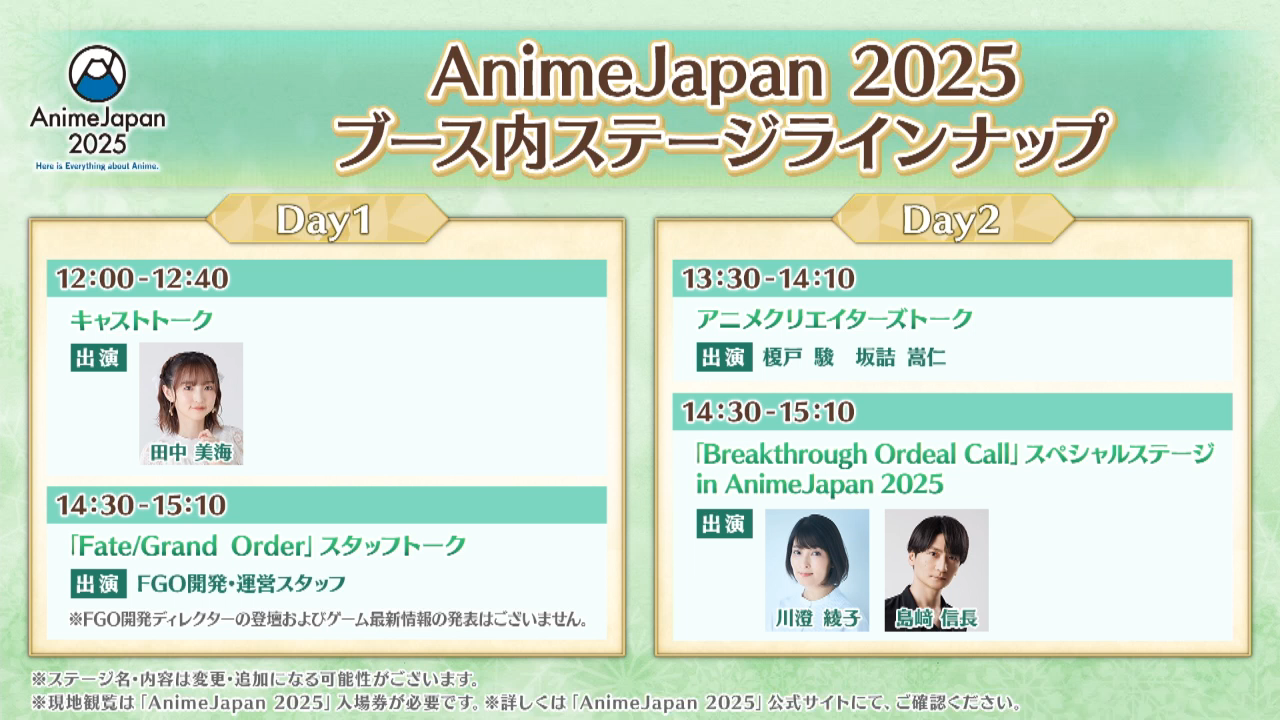 AnimeJapan 2025
Here is Everything about Anime.

AnimeJapan 2025
ブース内ステージラインナップ

Day1

12:00-12:40
キャストトーク
出演
田中 美海

14:30-15:10
「Fate/Grand Order」スタッフトーク
出演 FGO開発・運営スタッフ
※FGO開発ディレクターの登壇およびゲーム最新情報の発表はございません。

Day2

13:30-14:10
アニメクリエイターズトーク
出演 榎戸 駿 坂詰 嵩仁

14:30-15:10
「Breakthrough Ordeal Call」スペシャルステージ in AnimeJapan 2025
出演
川澄 綾子
島﨑 信長

※ステージ名・内容は変更・追加になる可能性がございます。
※現地観覧は「AnimeJapan 2025」入場券が必要です。※詳しくは「AnimeJapan 2025」公式サイトにて、ご確認ください。